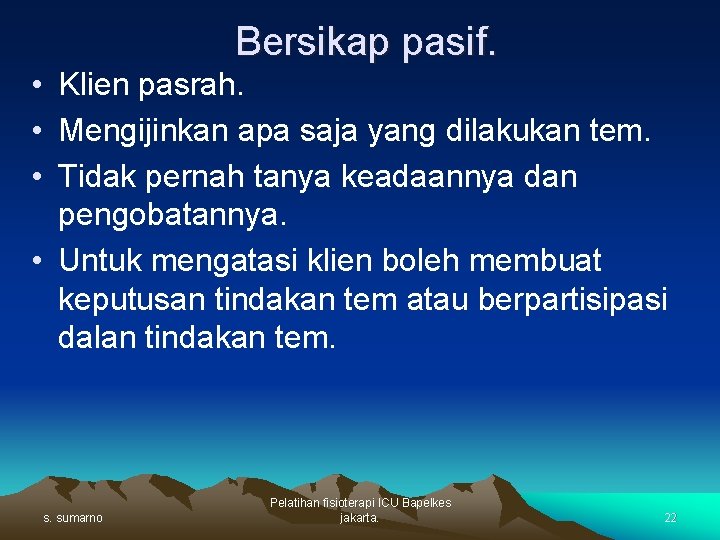 Bersikap pasif.

• Klien pasrah.
• Mengijinkan apa saja yang dilakukan tem.
• Tidak pernah tanya keadaannya dan pengobatannya.
• Untuk mengatasi klien boleh membuat keputusan tindakan tem atau berpartisipasi dalan tindakan tem.

s. sumarno

Pelatihan fisioterapi ICU Bapelkes jakarta.

22